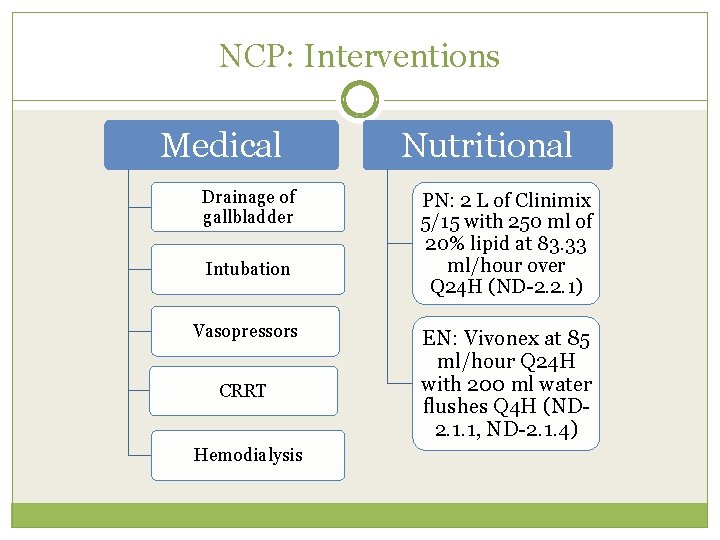 NCP: Interventions

Medical

Drainage of gallbladder

Intubation

Vasopressors

CRRT

Hemodialysis

Nutritional

PN: 2 L of Clinimix 5/15 with 250 ml of 20% lipid at 83.33 ml/hour over Q24H (ND-2.2.1)

EN: Vivonex at 85 ml/hour Q24H with 200 ml water flushes Q4H (ND-2.1.1, ND-2.1.4)